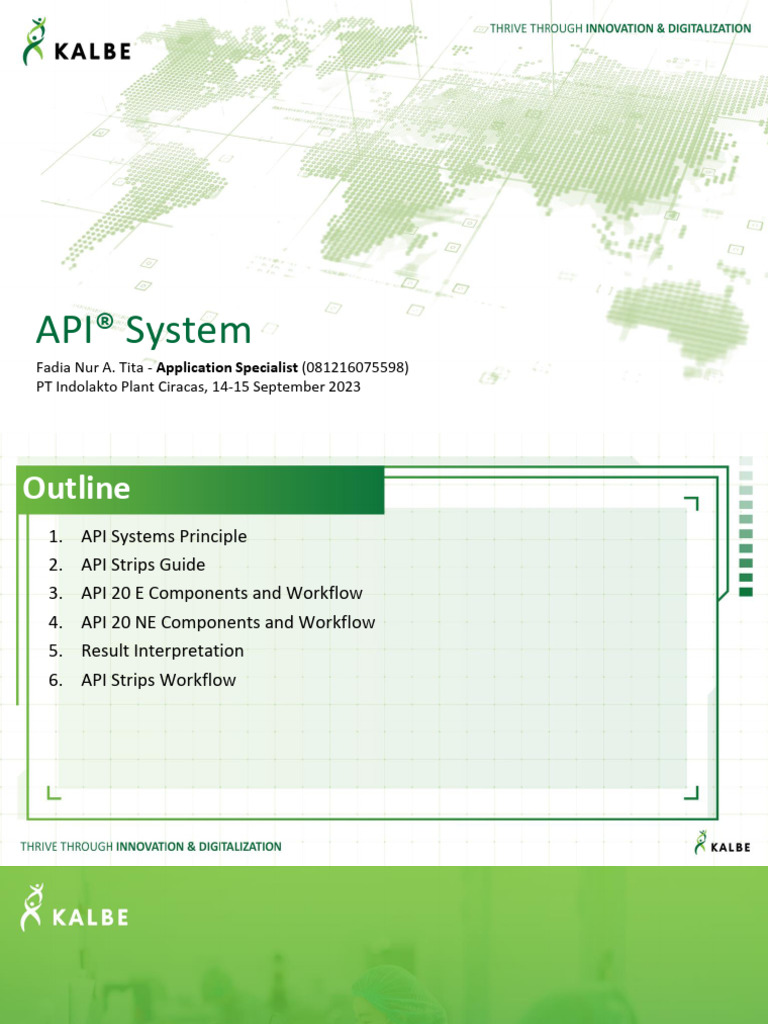 KALBE

THRIVE THROUGH INNOVATION & DIGITALIZATION

API® System

Fadia Nur A. Tita - Application Specialist (081216075598)
PT Indolakto Plant Ciracas, 14-15 September 2023

Outline

1. API Systems Principle
2. API Strips Guide
3. API 20 E Components and Workflow
4. API 20 NE Components and Workflow
5. Result Interpretation
6. API Strips Workflow

THRIVE THROUGH INNOVATION & DIGITALIZATION

KALBE

KALBE